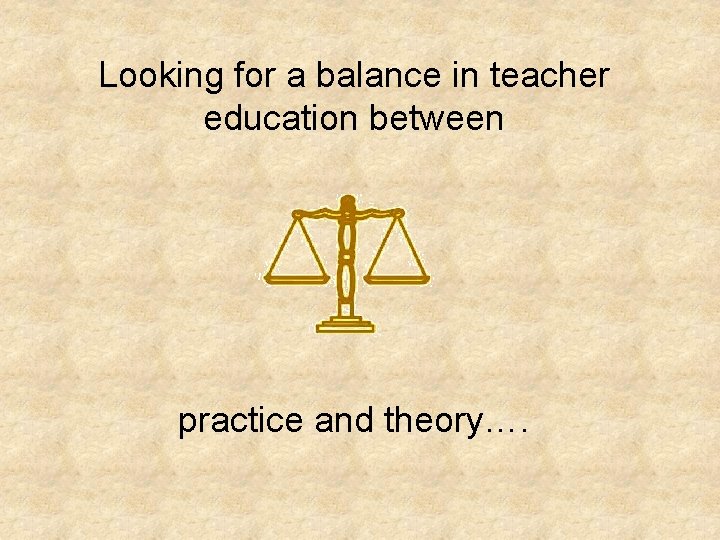 Looking for a balance in teacher education between

practice and theory….